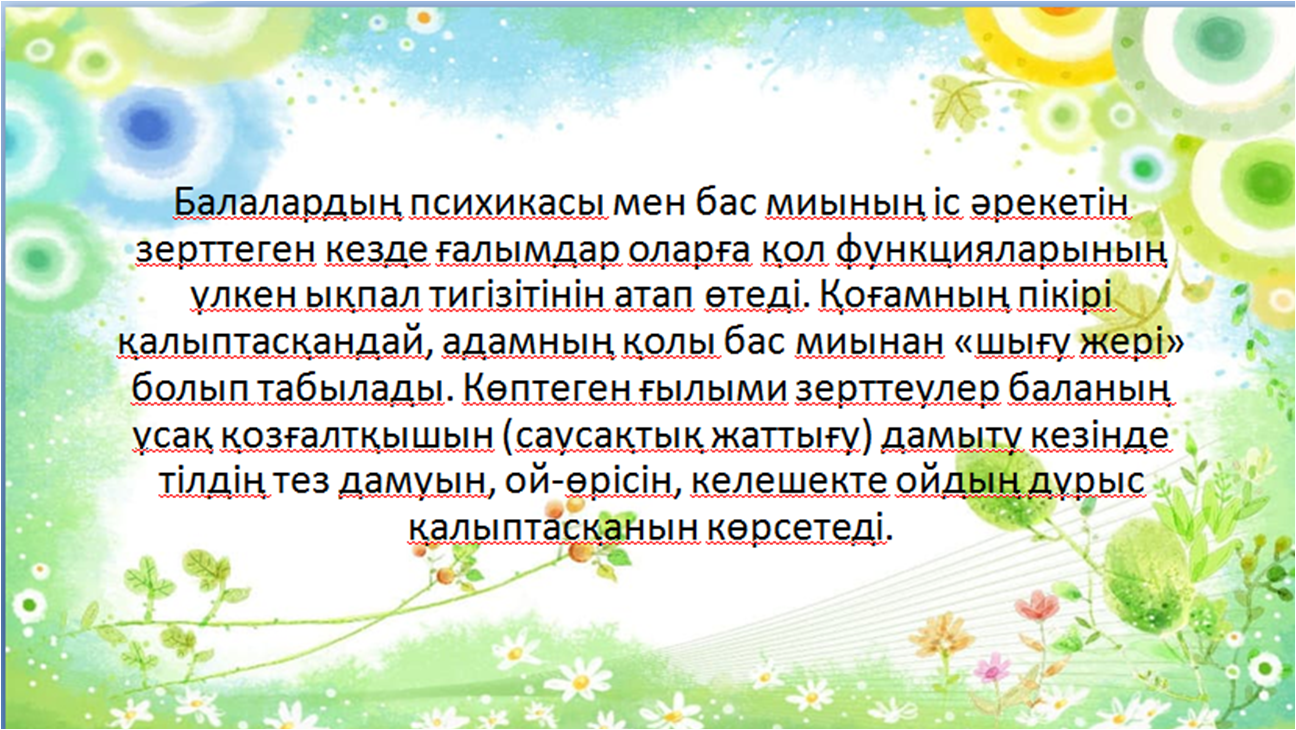 Балалардың психикасы мен бас миының іс әрекетін зерттеген кезде ғалымдар оларға қол функцияларының үлкен ықпал тигізітінін атап өтеді. Қоғамның пікірі қалыптасқандай, адамның қолы бас миынан «шығу жері» болып табылады. Көптеген ғылыми зерттеулер баланың ұсақ қозғалтқышын (саусақтық жаттығу) дамыту кезінде тілдің тез дамуын, ой-өрісін, келешекте ойдың дұрыс қалыптасқанын көрсетеді.